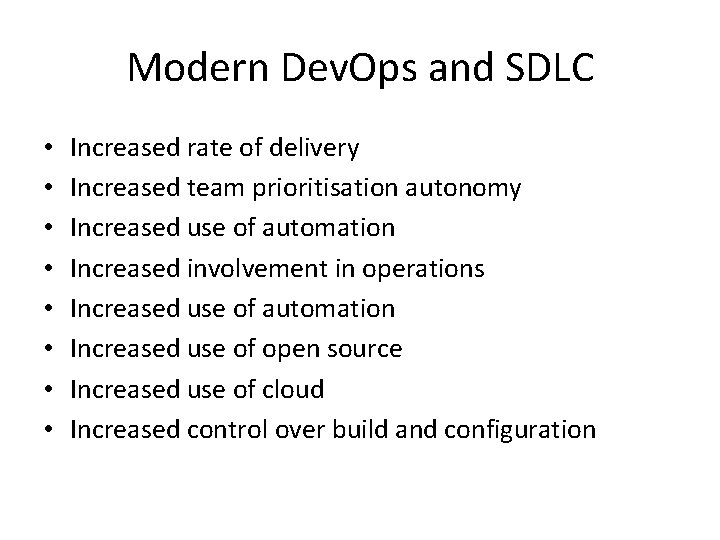 Modern DevOps and SDLC

• Increased rate of delivery
• Increased team prioritisation autonomy
• Increased use of automation
• Increased involvement in operations
• Increased use of automation
• Increased use of open source
• Increased use of cloud
• Increased control over build and configuration